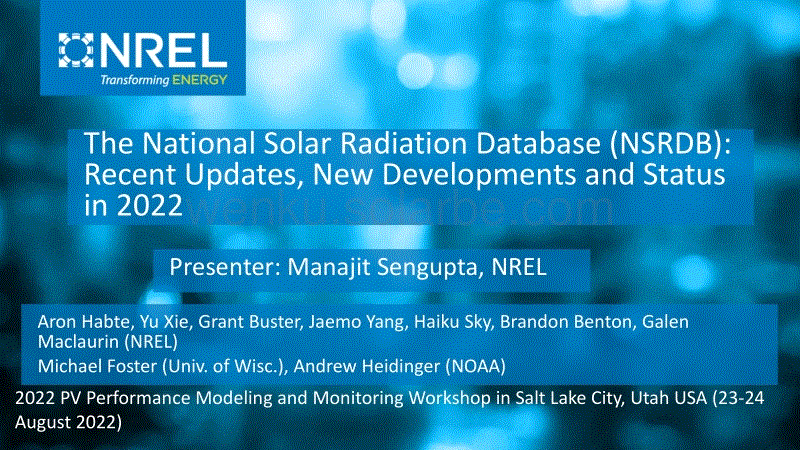 NREL
Transforming ENERGY

The National Solar Radiation Database (NSRDB): Recent Updates, New Developments and Status in 2022

wenku.solarbe.com

Presenter: Manajit Sengupta, NREL

Aron Habte, Yu Xie, Grant Buster, Jaemo Yang, Haiku Sky, Brandon Benton, Galen Maclaurin (NREL)
Michael Foster (Univ. of Wisc.), Andrew Heidinger (NOAA)

2022 PV Performance Modeling and Monitoring Workshop in Salt Lake City, Utah USA (23-24 August 2022)